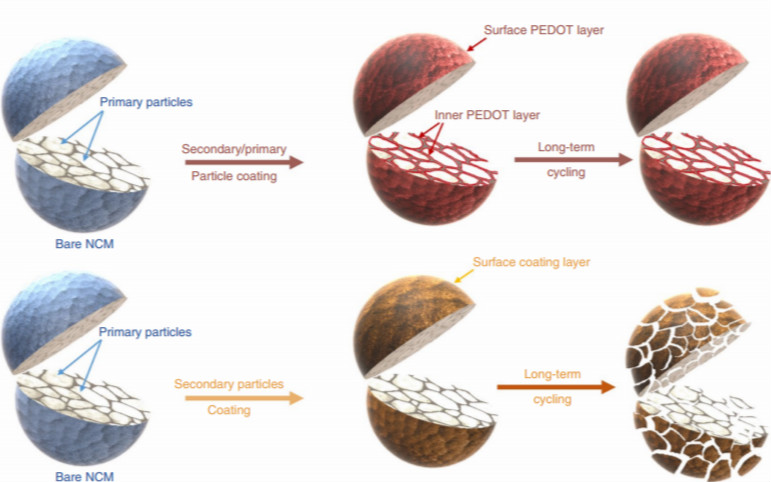 Primary particles

Bare NCM

Secondary/primary

Particle coating

Surface PEDOT layer

Inner PEDOT layer

Long-term

cycling

Primary particles

Bare NCM

Secondary particles

Coating

Surface coating layer

Long-term

cycling